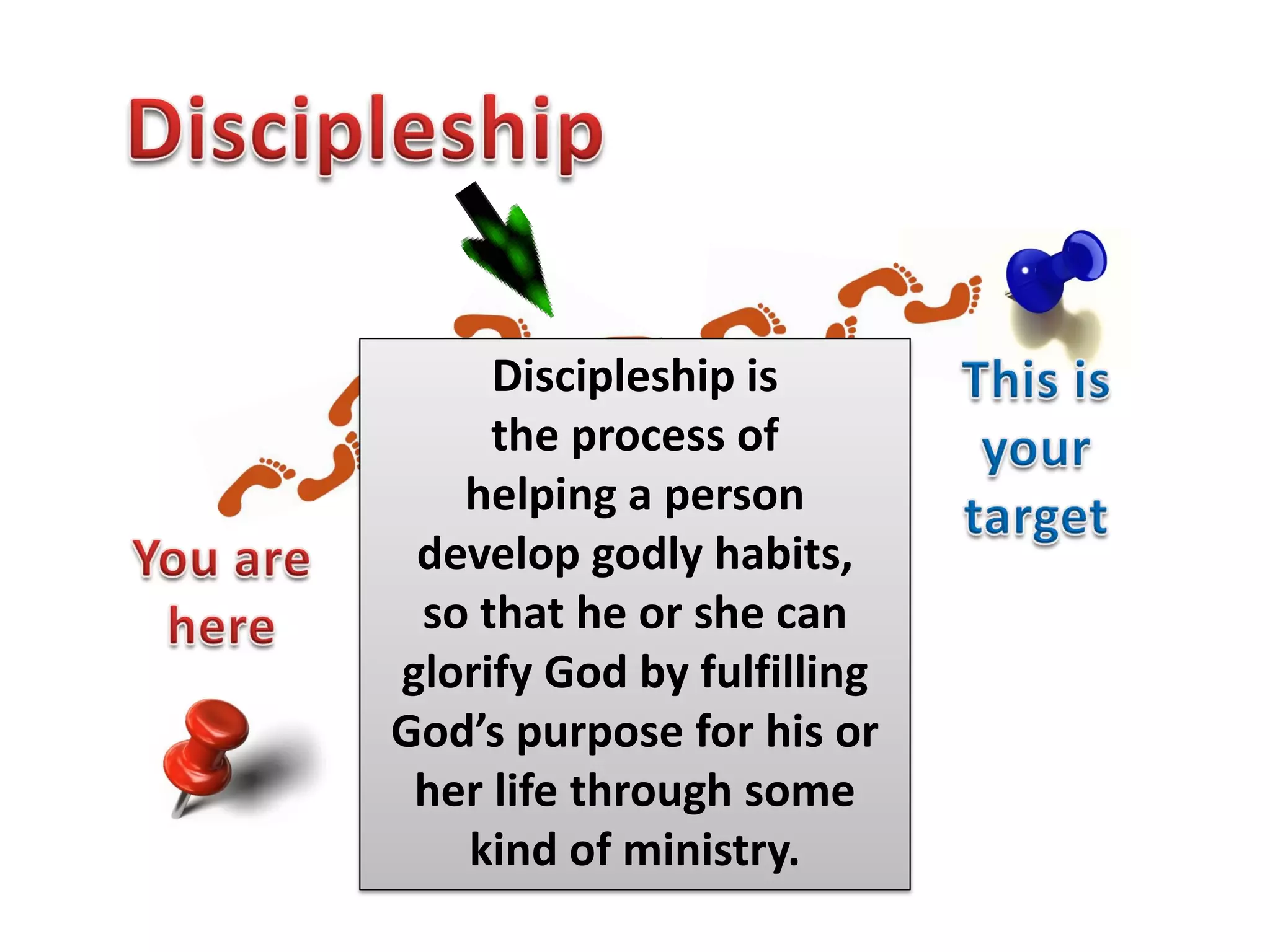 Discipleship

You are here

Discipleship is the process of helping a person develop godly habits, so that he or she can glorify God by fulfilling God's purpose for his or her life through some kind of ministry.

This is your target